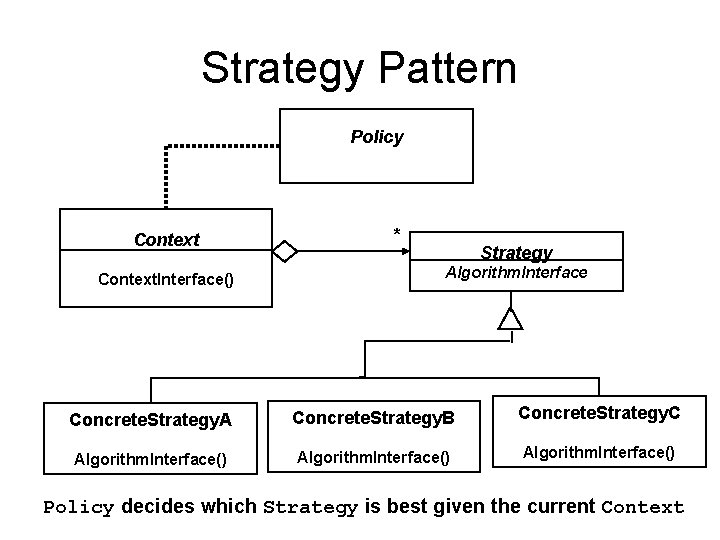 Strategy Pattern

Policy

Context

ContextInterface()

*

Strategy

AlgorithmInterface

ConcreteStrategyA

AlgorithmInterface()

ConcreteStrategyB

AlgorithmInterface()

ConcreteStrategyC

AlgorithmInterface()

Policy decides which Strategy is best given the current Context